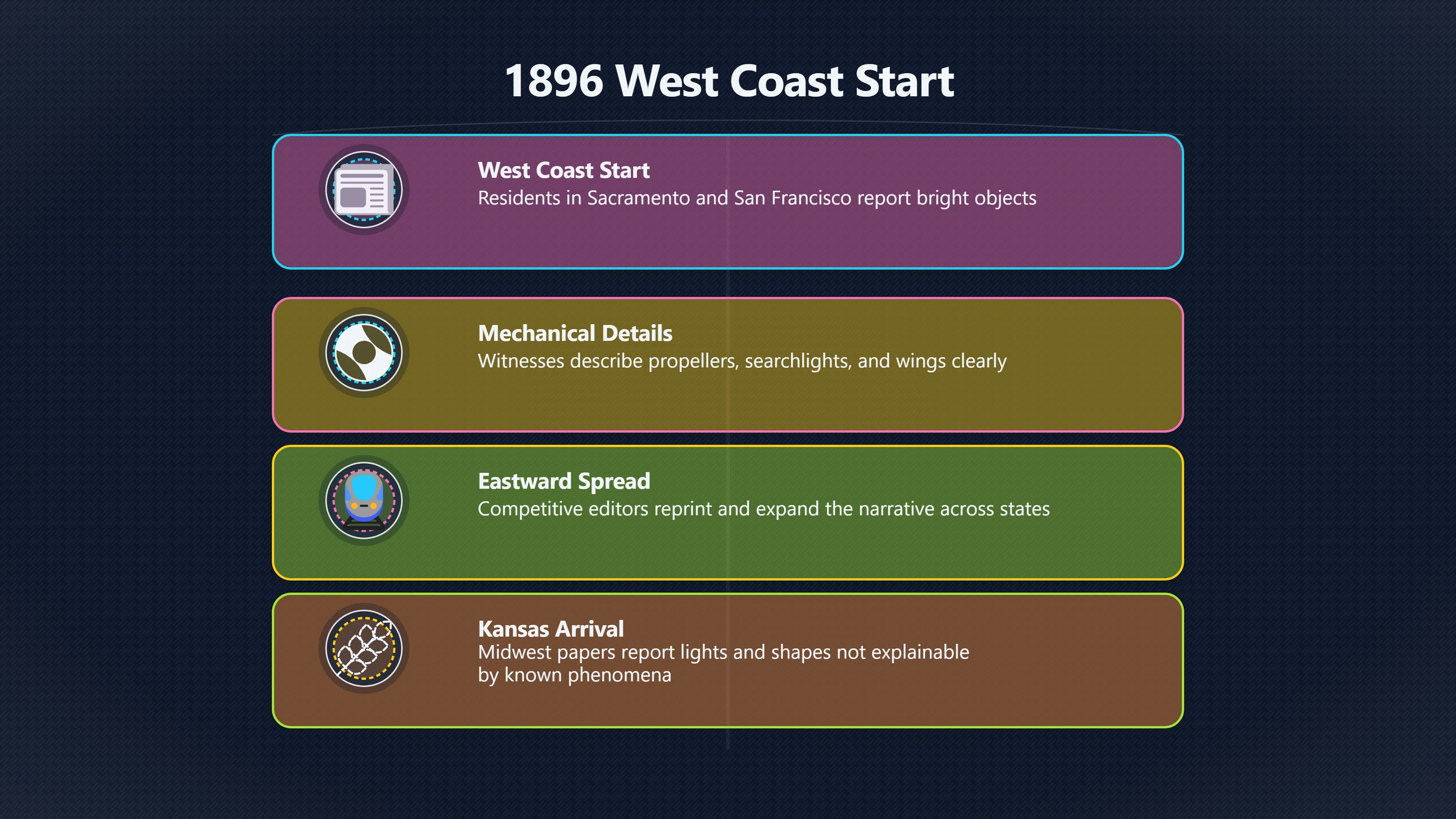 1896 West Coast Start

West Coast Start
Residents in Sacramento and San Francisco report bright objects

Mechanical Details
Witnesses describe propellers, searchlights, and wings clearly

Eastward Spread
Competitive editors reprint and expand the narrative across states

Kansas Arrival
Midwest papers report lights and shapes not explainable by known phenomena